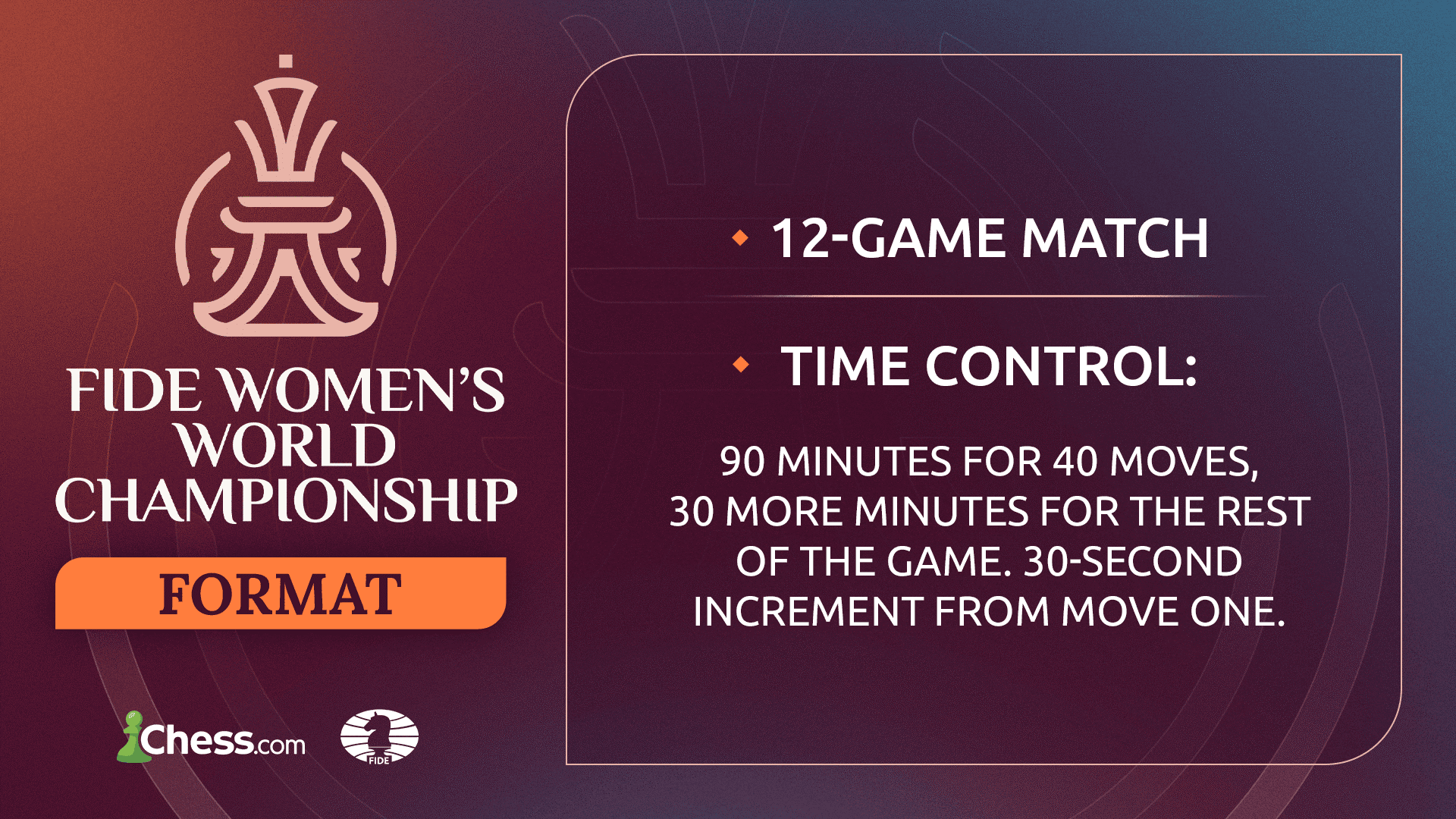 FIDE WOMEN'S WORLD CHAMPIONSHIP

FORMAT

Chess.com

FIDE

12-GAME MATCH

TIME CONTROL:

90 MINUTES FOR 40 MOVES, 30 MORE MINUTES FOR THE REST OF THE GAME. 30-SECOND INCREMENT FROM MOVE ONE.